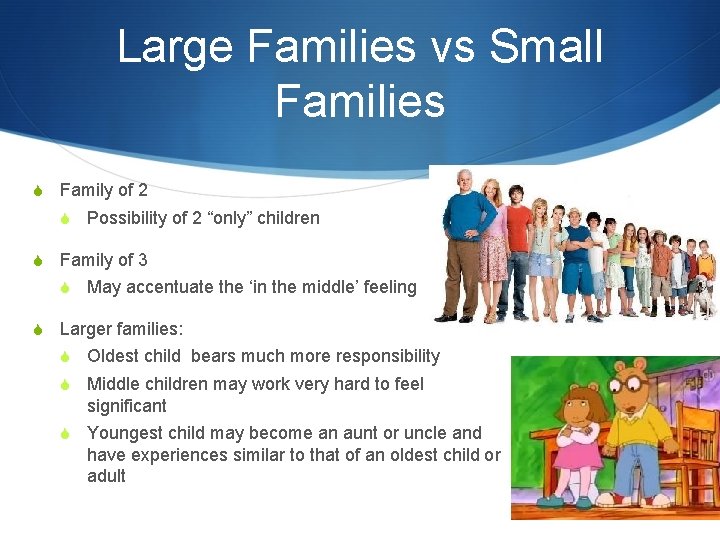 Large Families vs Small Families

Family of 2

Possibility of 2 “only” children

Family of 3

May accentuate the ‘in the middle’ feeling

Larger families:

Oldest child  bears much more responsibility

Middle children may work very hard to feel significant

Youngest child may become an aunt or uncle and have experiences similar to that of an oldest child or adult